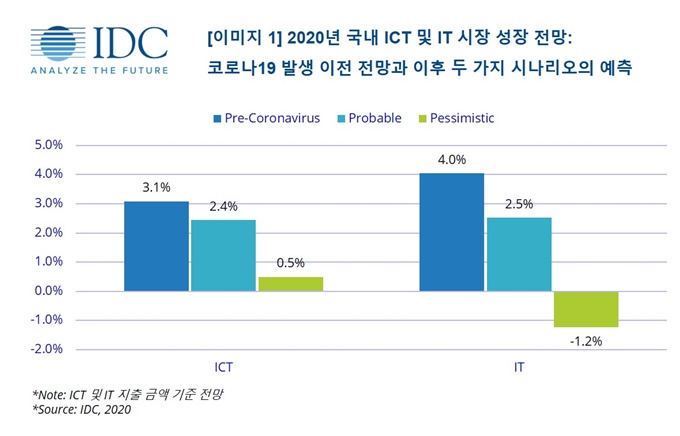 IDC
ANALYZE THE FUTURE

[이미지 1] 2020년 국내 ICT 및 IT 시장 성장 전망: 코로나19 발생 이전 전망과 이후 두 가지 시나리오의 예측

Pre-Coronavirus
Probable
Pessimistic

5.0%
4.0%
3.0%
2.0%
1.0%
0.0%
-1.0%
-2.0%

3.1%
2.4%
0.5%
4.0%
2.5%
-1.2%

ICT
IT

*Note: ICT 및 IT 지출 금액 기준 전망
*Source: IDC, 2020